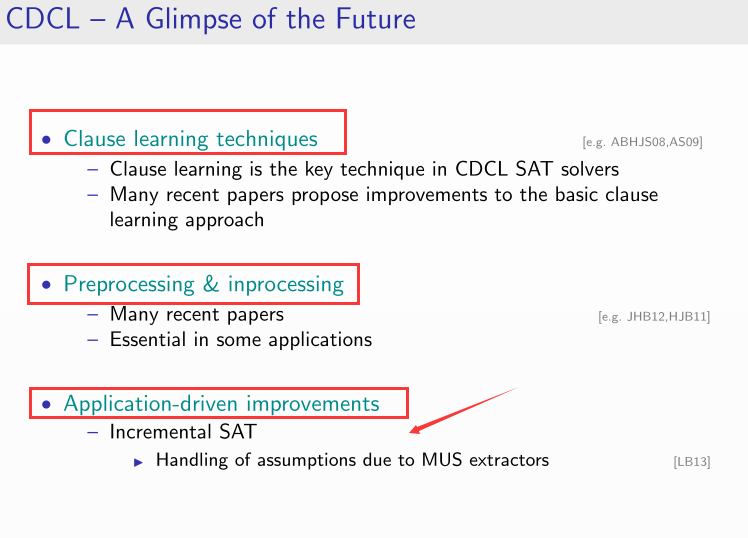 CDCL – A Glimpse of the Future

• Clause learning techniques [e.g. ABHJS08,AS09]
– Clause learning is the key technique in CDCL SAT solvers
– Many recent papers propose improvements to the basic clause learning approach

• Preprocessing & inprocessing
– Many recent papers [e.g. JHB12,HJB11]
– Essential in some applications

• Application-driven improvements
– Incremental SAT
▸ Handling of assumptions due to MUS extractors [LB13]